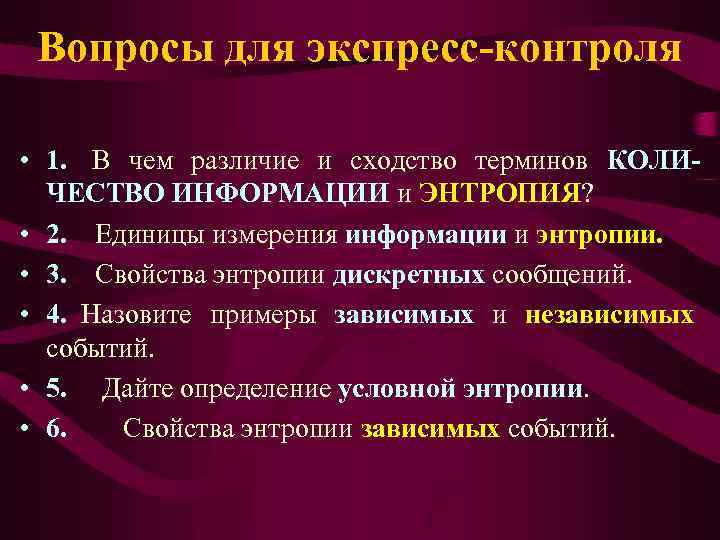 Вопросы для экспресс-контроля

• 1. В чем различие и сходство терминов КОЛИЧЕСТВО ИНФОРМАЦИИ и ЭНТРОПИЯ?
• 2. Единицы измерения информации и энтропии.
• 3. Свойства энтропии дискретных сообщений.
• 4. Назовите примеры зависимых и независимых событий.
• 5. Дайте определение условной энтропии.
• 6. Свойства энтропии зависимых событий.